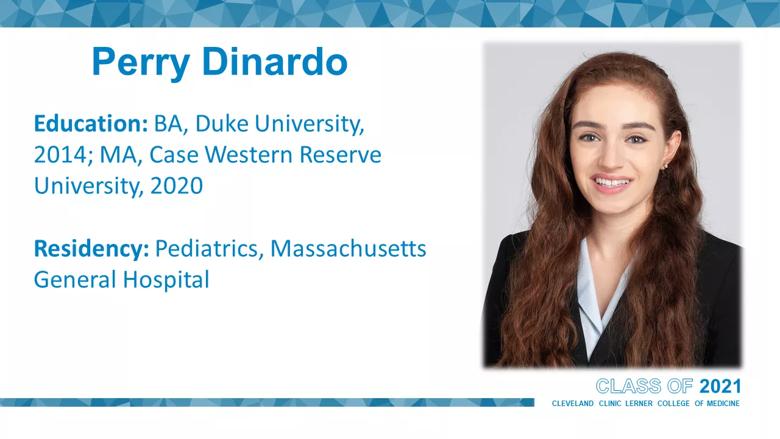 Perry Dinardo

Education: BA, Duke University, 2014; MA, Case Western Reserve University, 2020

Residency: Pediatrics, Massachusetts General Hospital

CLASS OF 2021
CLEVELAND CLINIC LERNER COLLEGE OF MEDICINE